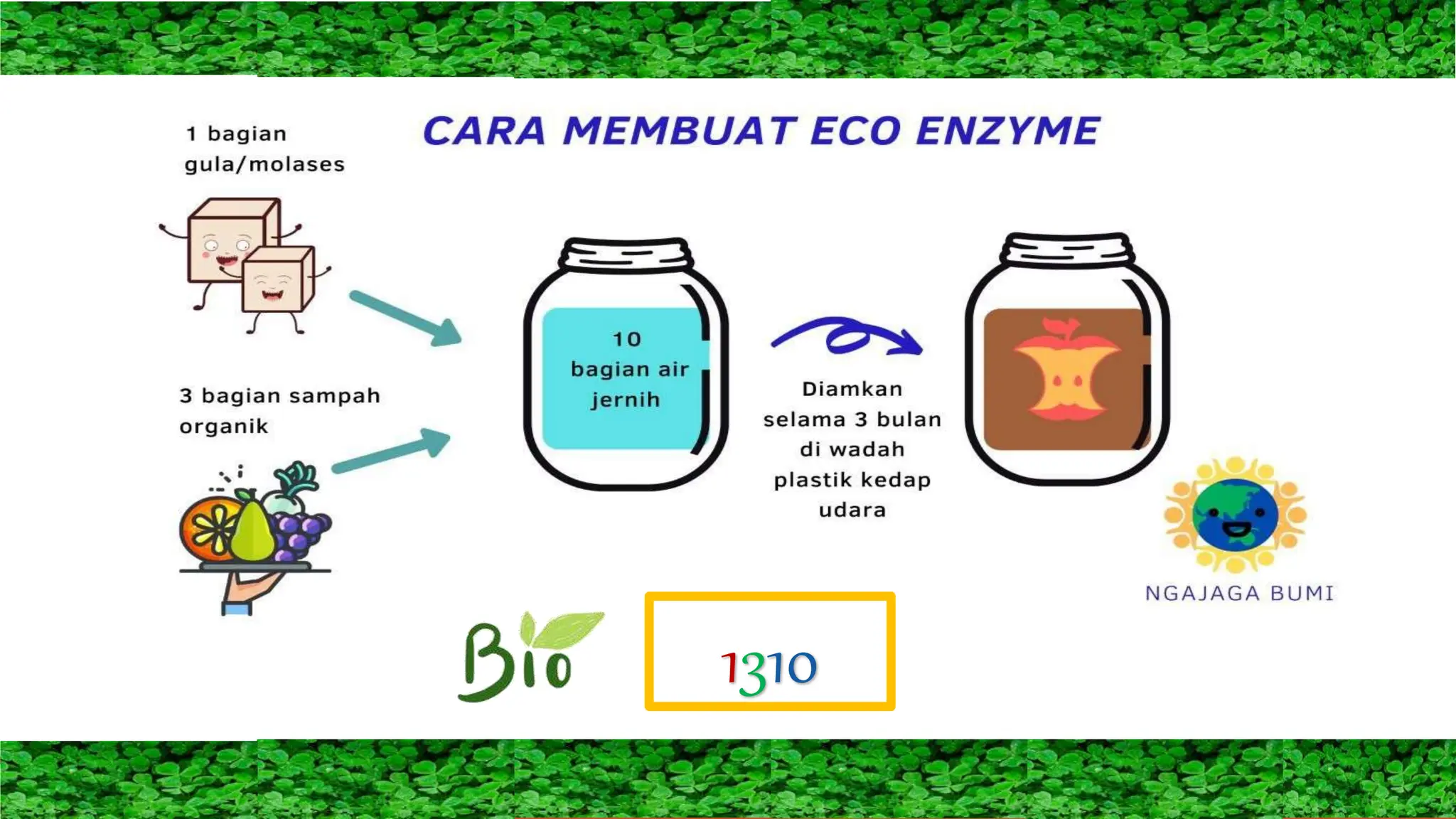 CARA MEMBUAT ECO ENZYME

1 bagian gula/molases

3 bagian sampah organik

10 bagian air jernih

Diamkan selama 3 bulan di wadah plastik kedap udara

NGAJAGA BUMI

Bio

1310